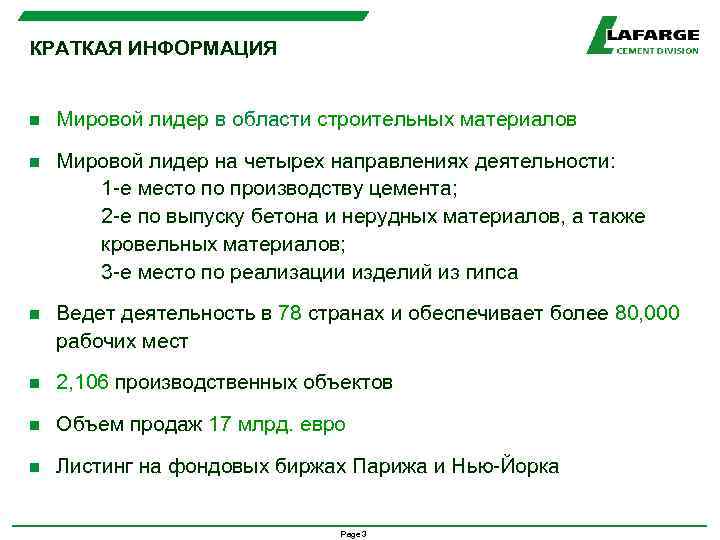 КРАТКАЯ ИНФОРМАЦИЯ

LAFARGE
CEMENT DIVISION

■ Мировой лидер в области строительных материалов

■ Мировой лидер на четырех направлениях деятельности:
1-е место по производству цемента;
2-е по выпуску бетона и нерудных материалов, а также кровельных материалов;
3-е место по реализации изделий из гипса

■ Ведет деятельность в 78 странах и обеспечивает более 80,000 рабочих мест

■ 2,106 производственных объектов

■ Объем продаж 17 млрд. евро

■ Листинг на фондовых биржах Парижа и Нью-Йорка

Page 3